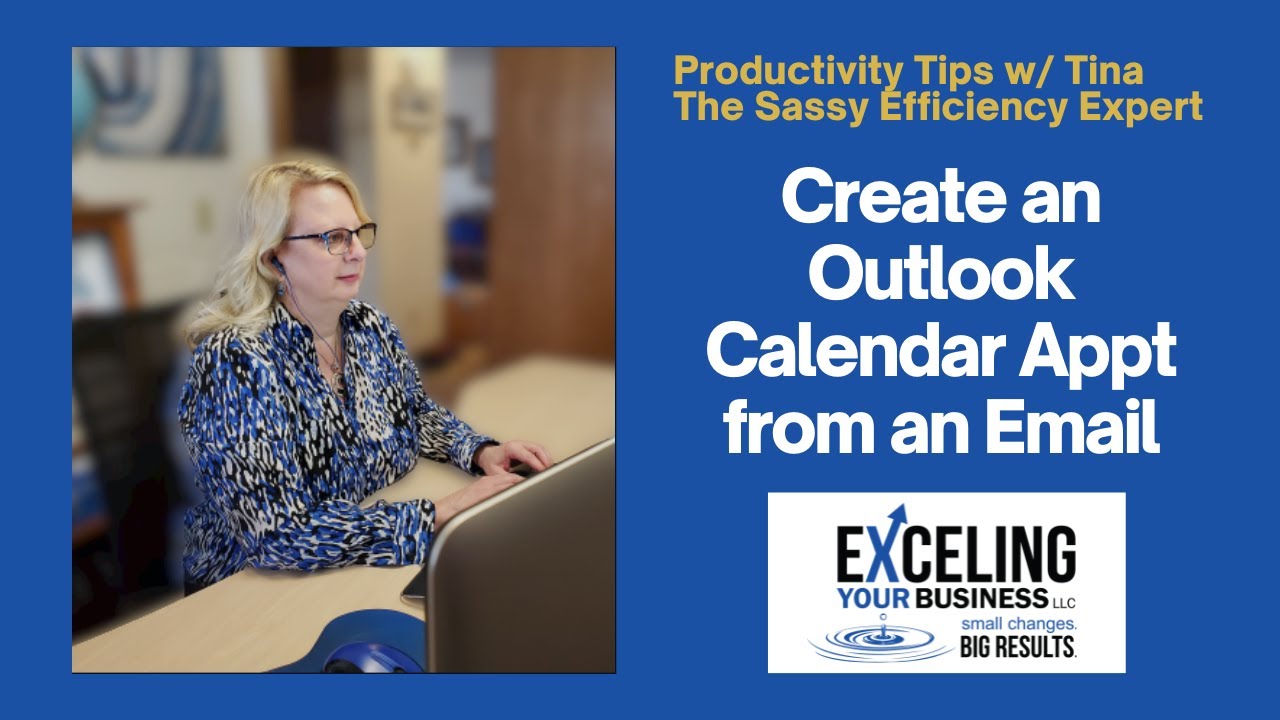 Productivity Tips w/ Tina
The Sassy Efficiency Expert

Create an Outlook Calendar Appt from an Email

EXCELING
YOUR BUSINESS LLC
small changes.
BIG RESULTS.